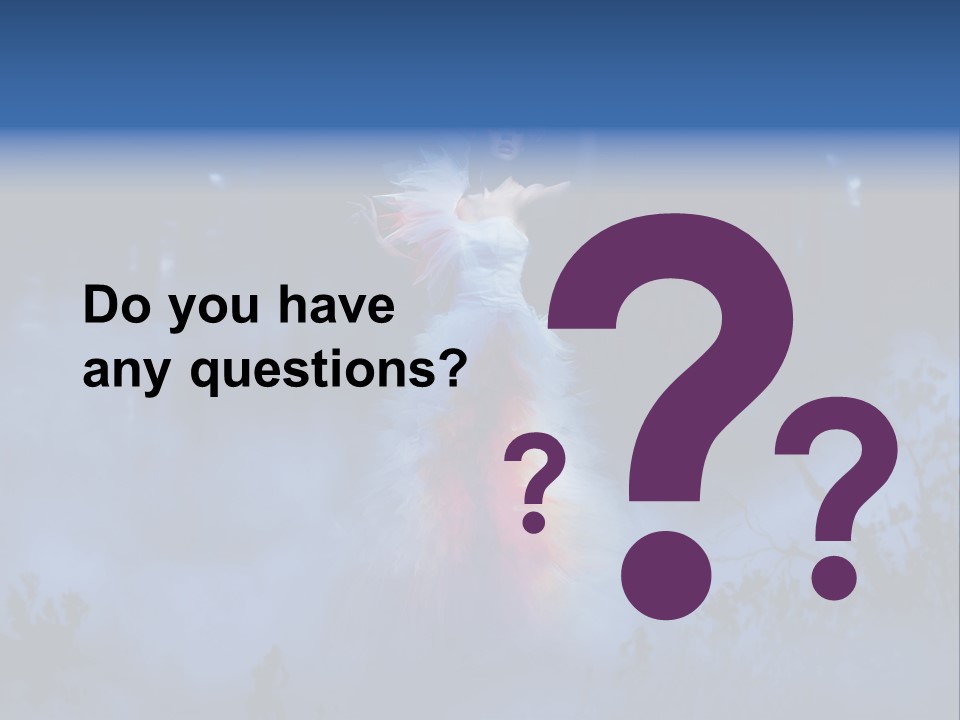 Do you have any questions?

? ? ?